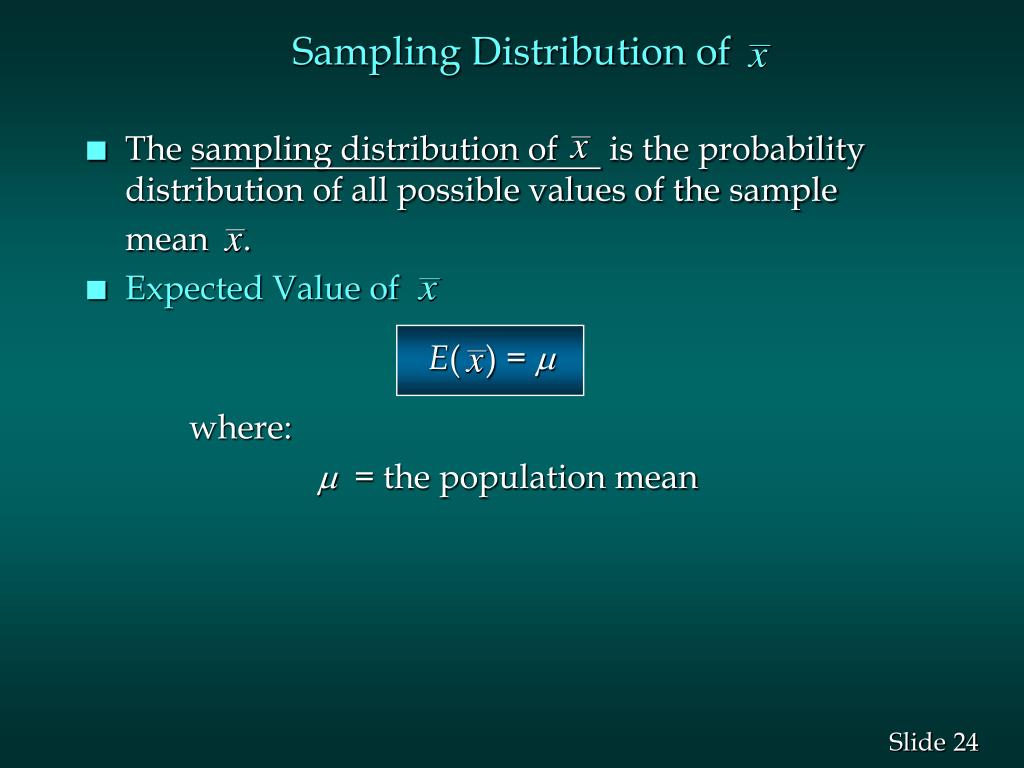 Sampling Distribution of $\bar{x}$

■ The sampling distribution of $\bar{x}$ is the probability distribution of all possible values of the sample mean $\bar{x}$.

■ Expected Value of $\bar{x}$

$E(\bar{x}) = \mu$

where:

$\mu$ = the population mean

Slide 24